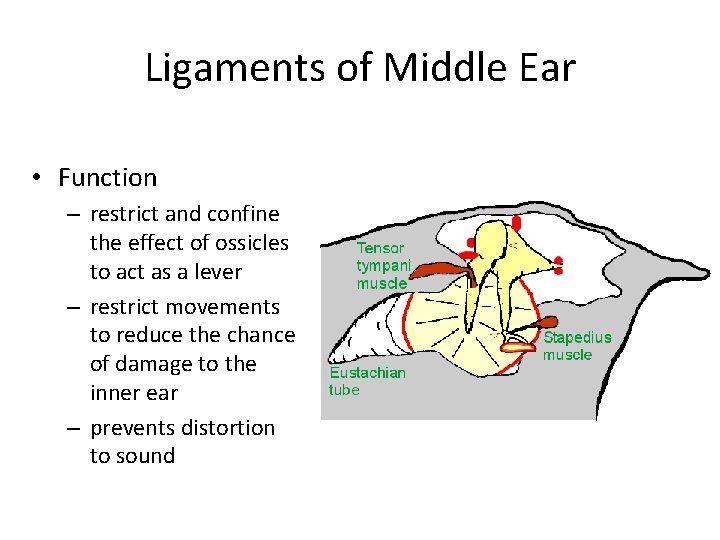 Ligaments of Middle Ear

• Function

– restrict and confine the effect of ossicles to act as a lever

– restrict movements to reduce the chance of damage to the inner ear

– prevents distortion to sound

Tensor tympani muscle

Stapedius muscle

Eustachian tube